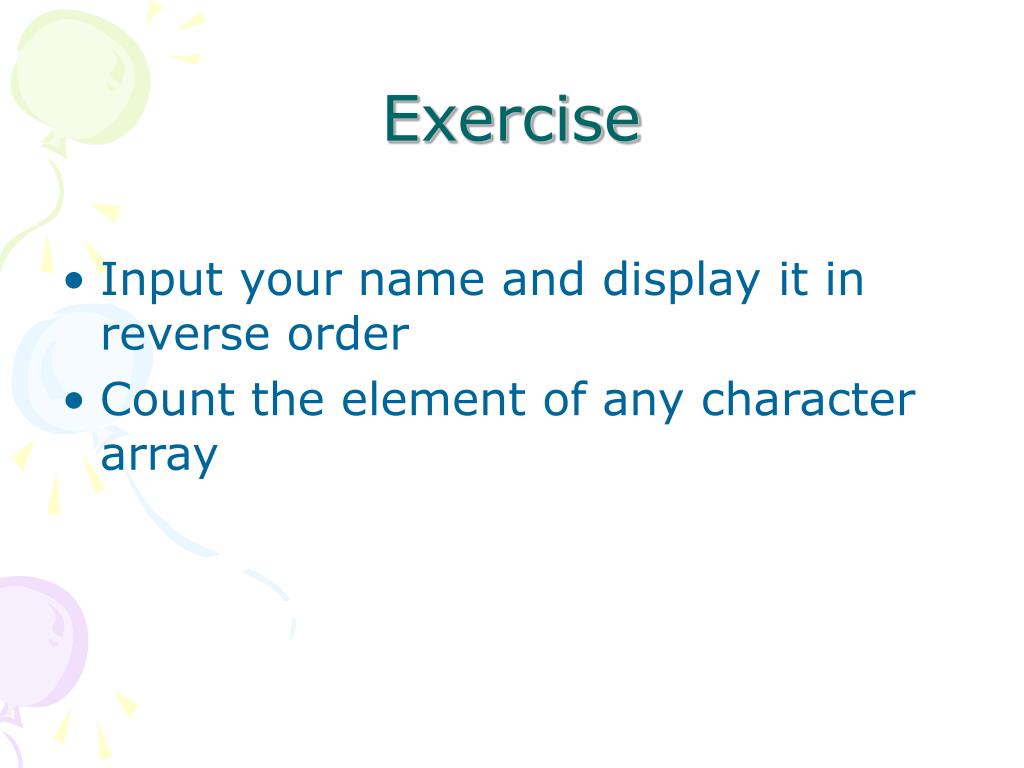 Exercise

• Input your name and display it in reverse order
• Count the element of any character array